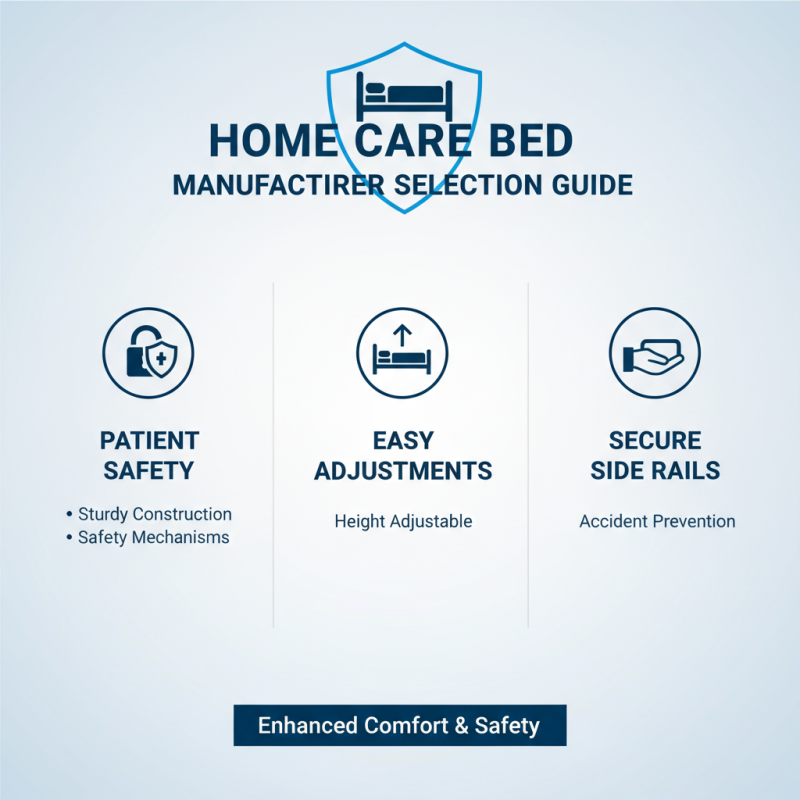 HOME CARE BED
MANUFACTIRER SELECTION GUIDE

PATIENT SAFETY

• Sturdy Construction
• Safety Mechanisms

EASY ADJUSTMENTS

Height Adjustable

SECURE SIDE RAILS

Accident Prevention

Enhanced Comfort & Safety